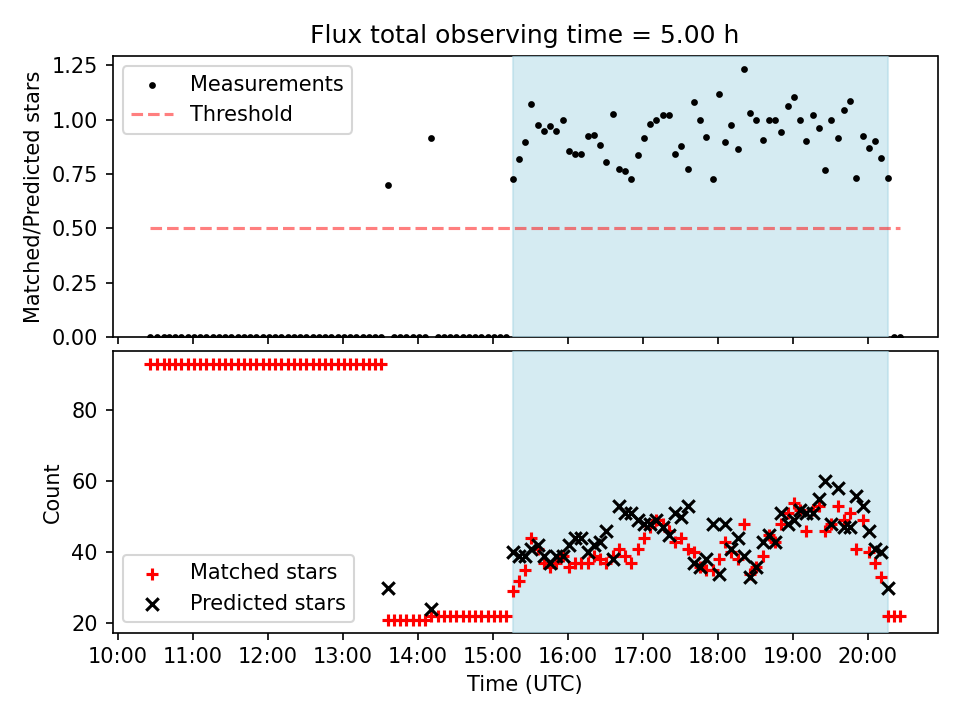 Flux total observing time = 5.00 h

Matched/Predicted stars

1.25
1.00
0.75
0.50
0.25
0.00

Measurements
Threshold

Count

80
60
40
20

Matched stars
Predicted stars

10:00 11:00 12:00 13:00 14:00 15:00 16:00 17:00 18:00 19:00 20:00

Time (UTC)